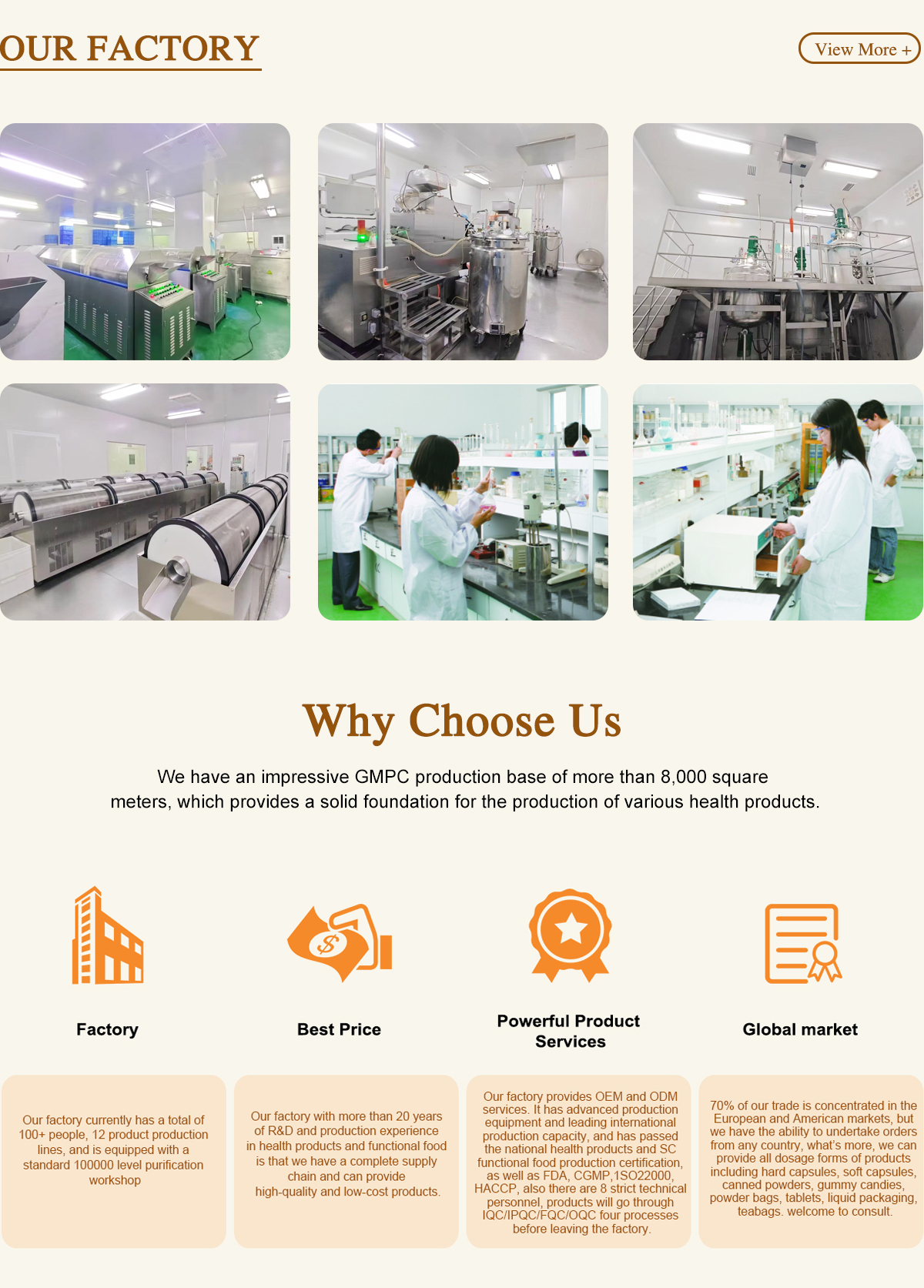 OUR FACTORY

View More +

Why Choose Us

We have an impressive GMPC production base of more than 8,000 square meters, which provides a solid foundation for the production of various health products.

Factory

Best Price

Powerful Product Services

Global market

Our factory currently has a total of 100+ people, 12 product production lines, and is equipped with a standard 100000 level purification workshop

Our factory with more than 20 years of R&D and production experience in health products and functional food is that we have a complete supply chain and can provide high-quality and low-cost products.

Our factory provides OEM and ODM services. It has advanced production equipment and leading international production capacity, and has passed the national health products and SC functional food production certification, as well as FDA, CGMP,1SO22000, HACCP, also there are 8 strict technical personnel, products will go through IQC/IPQC/FQC/OQC four processes before leaving the factory.

70% of our trade is concentrated in the European and American markets, but we have the ability to undertake orders from any country, what's more, we can provide all dosage forms of products including hard capsules, soft capsules, canned powders, gummy candies, powder bags, tablets, liquid packaging, teabags. welcome to consult.